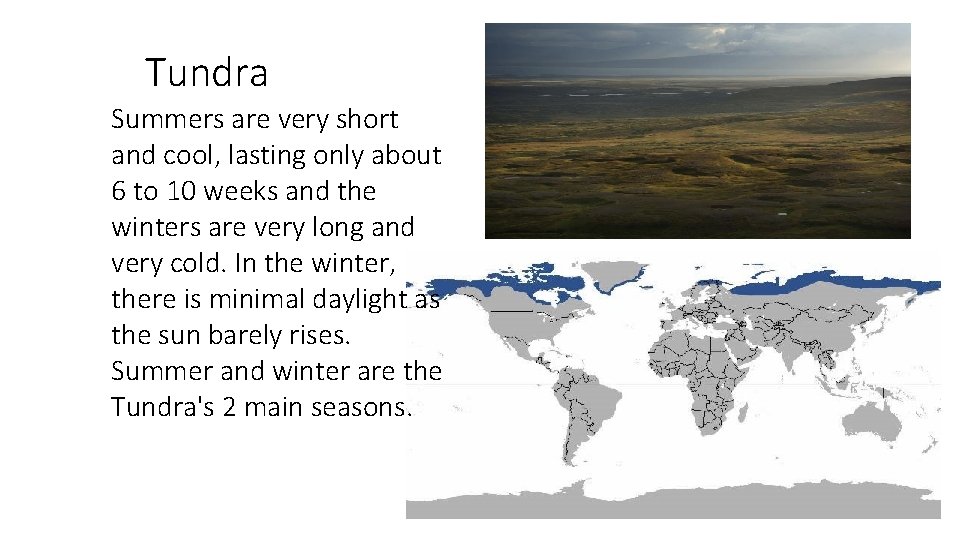 Tundra

Summers are very short and cool, lasting only about 6 to 10 weeks and the winters are very long and very cold. In the winter, there is minimal daylight as the sun barely rises. Summer and winter are the Tundra's 2 main seasons.